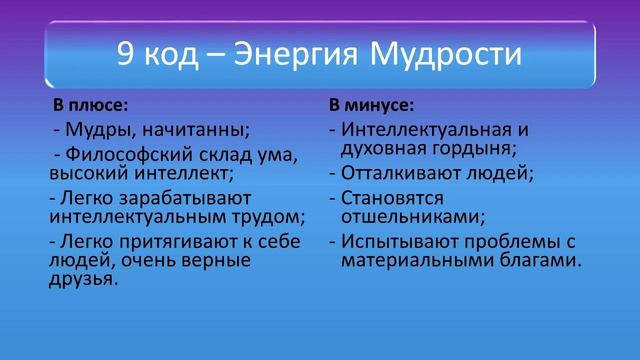 9 код – Энергия Мудрости

В плюсе:

- Мудры, начитанны;

- Философский склад ума, высокий интеллект;

- Легко зарабатывают интеллектуальным трудом;

- Легко притягивают к себе людей, очень верные друзья.

В минусе:

- Интеллектуальная и духовная гордыня;

- Отталкивают людей;

- Становятся отшельниками;

- Испытывают проблемы с материальными благами.